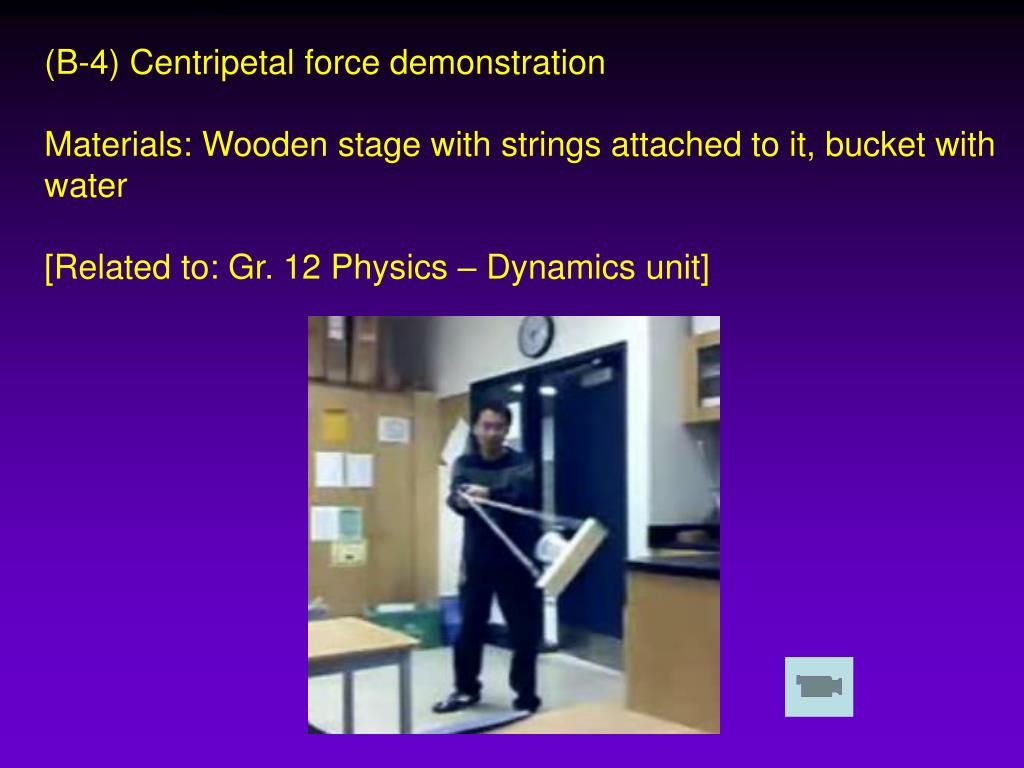 (B-4) Centripetal force demonstration

Materials: Wooden stage with strings attached to it, bucket with water

[Related to: Gr. 12 Physics – Dynamics unit]